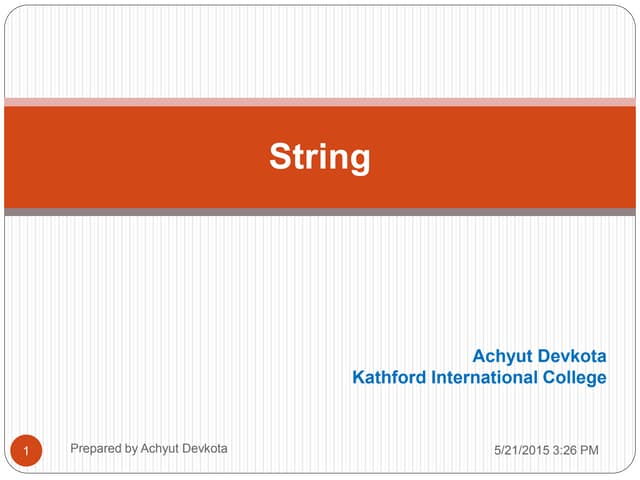 String

Achyut Devkota
Kathford International College

1

Prepared by Achyut Devkota

5/21/2015 3:26 PM